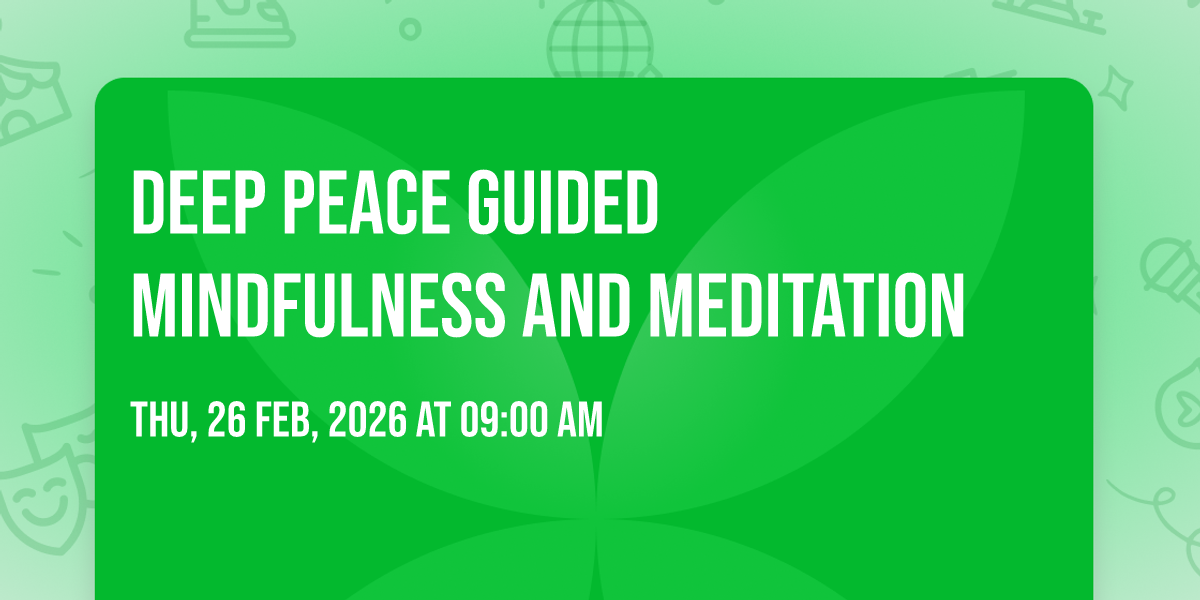 DEEP PEACE GUIDED MINDFULNESS AND MEDITATION

THU, 26 FEB, 2026 AT 09:00 AM